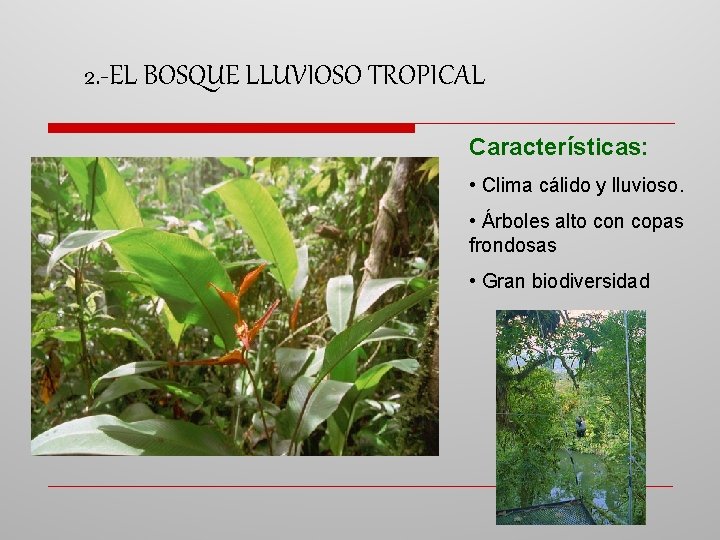 2.-EL BOSQUE LLUVIOSO TROPICAL

Características:

• Clima cálido y lluvioso.

• Árboles alto con copas frondosas

• Gran biodiversidad